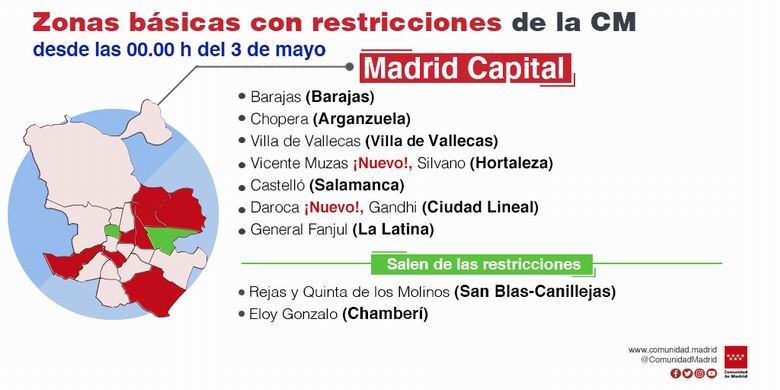 Zonas básicas con restricciones de la CM
desde las 00.00 h del 3 de mayo

Madrid Capital

• Barajas (Barajas)
• Chopera (Arganzuela)
• Villa de Vallecas (Villa de Vallecas)
• Vicente Muzas ¡Nuevo!, Silvano (Hortaleza)
• Castelló (Salamanca)
• Daroca ¡Nuevo!, Gandhi (Ciudad Lineal)
• General Fanjul (La Latina)

Salen de las restricciones

• Rejas y Quinta de los Molinos (San Blas-Canillejas)
• Eloy Gonzalo (Chamberí)

www.comunidad.madrid
@ComunidadMadrid

Comunidad de Madrid